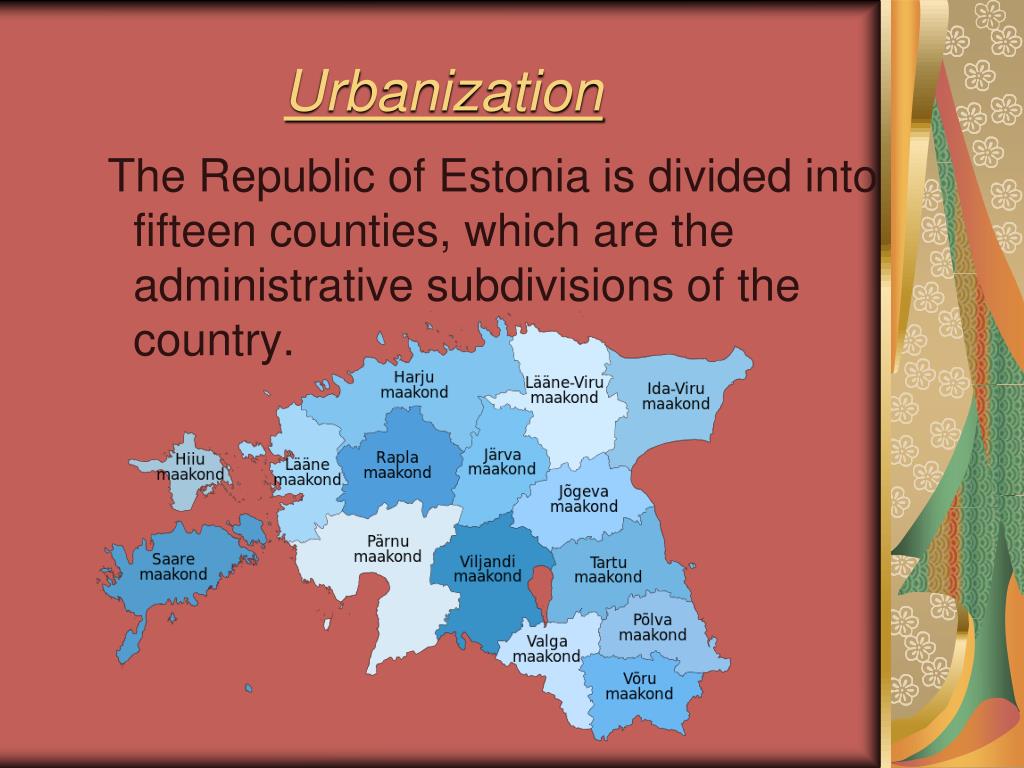 Urbanization

The Republic of Estonia is divided into fifteen counties, which are the administrative subdivisions of the country.

Harju maakond
Lääne-Viru maakond
Ida-Viru maakond
Hiiu maakond
Lääne maakond
Rapla maakond
Järva maakond
Jõgeva maakond
Saare maakond
Pärnu maakond
Viljandi maakond
Tartu maakond
Põlva maakond
Valga maakond
Võru maakond